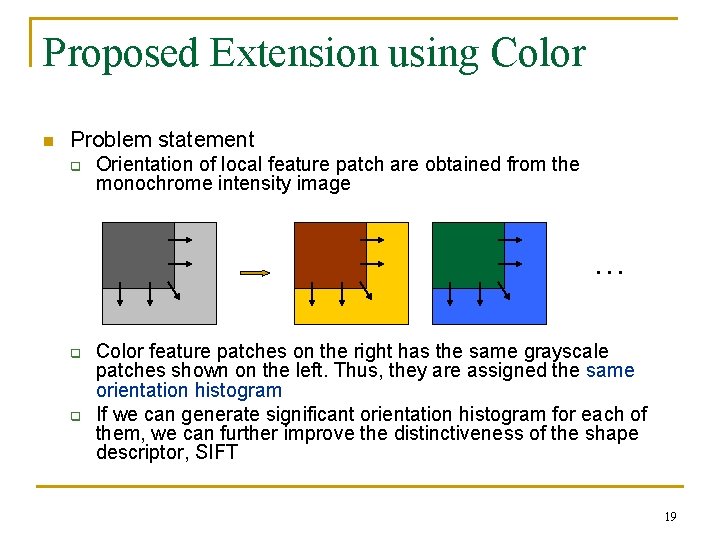 Proposed Extension using Color

Problem statement

Orientation of local feature patch are obtained from the monochrome intensity image

...

Color feature patches on the right has the same grayscale patches shown on the left. Thus, they are assigned the same orientation histogram

If we can generate significant orientation histogram for each of them, we can further improve the distinctiveness of the shape descriptor, SIFT

19